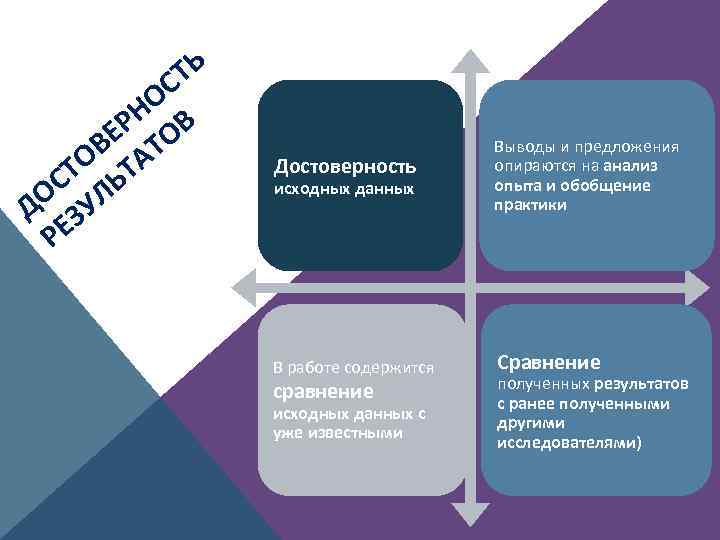 ДОСТОВЕРНОСТЬ РЕЗУЛЬТАТОВ

Достоверность исходных данных

Выводы и предложения опираются на анализ опыта и обобщение практики

В работе содержится сравнение исходных данных с уже известными

Сравнение полученных результатов с ранее полученными другими исследователями)